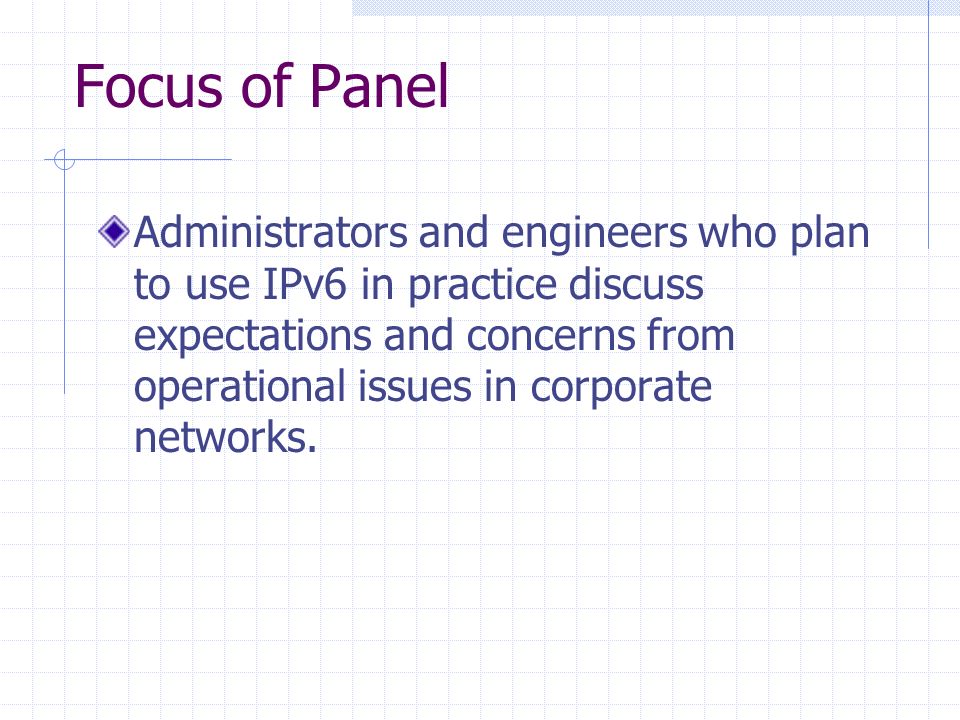 Focus of Panel

Administrators and engineers who plan to use IPv6 in practice discuss expectations and concerns from operational issues in corporate networks.